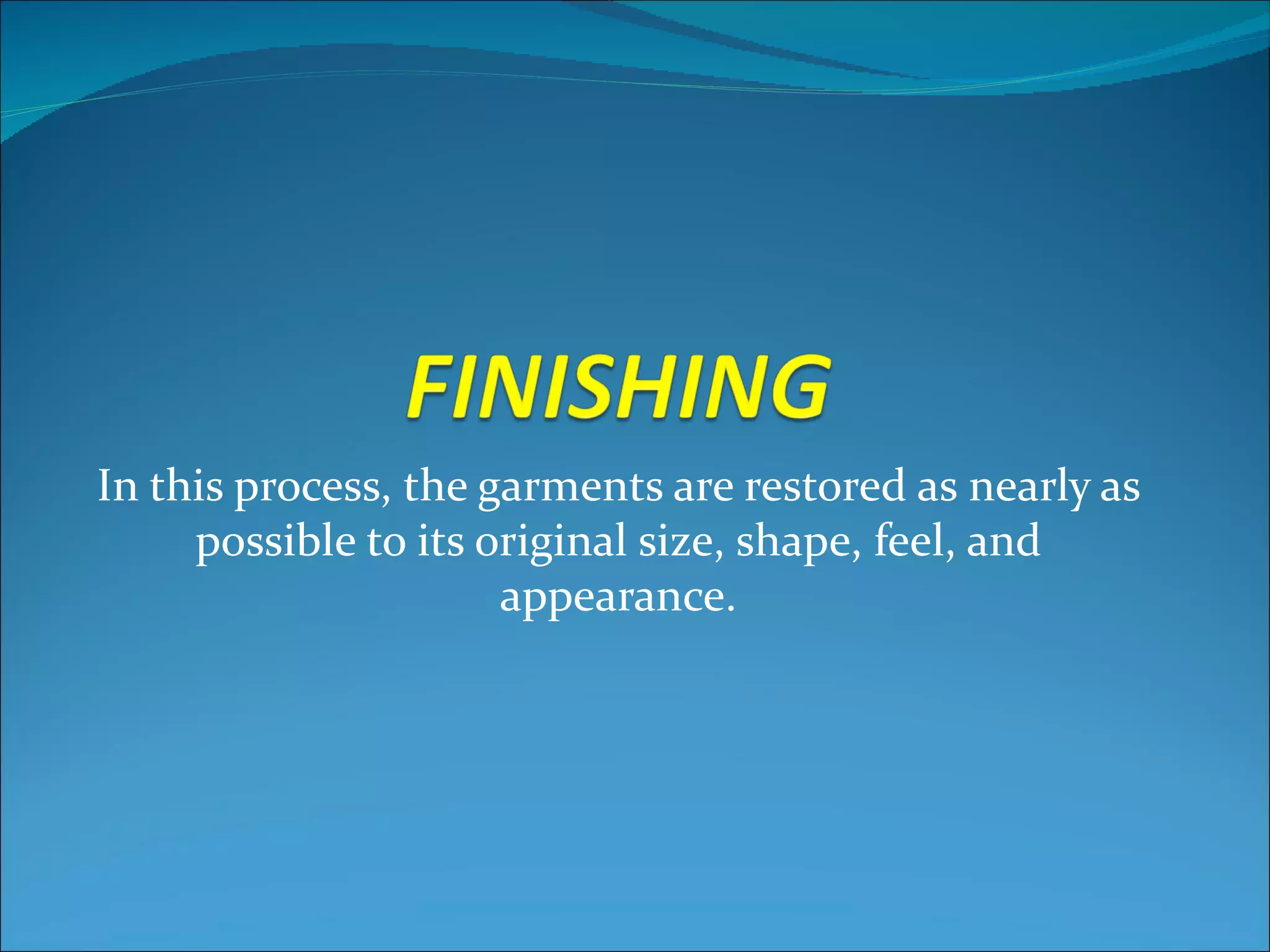 FINISHING

In this process, the garments are restored as nearly as possible to its original size, shape, feel, and appearance.